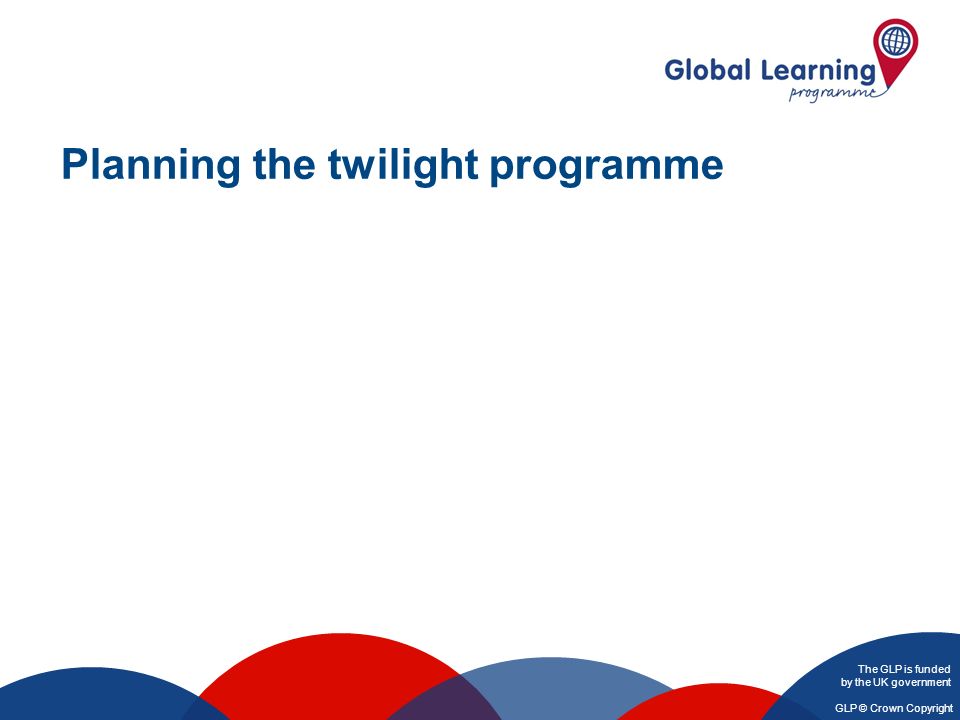 Global Learning programme

Planning the twilight programme

The GLP is funded by the UK government

GLP © Crown Copyright